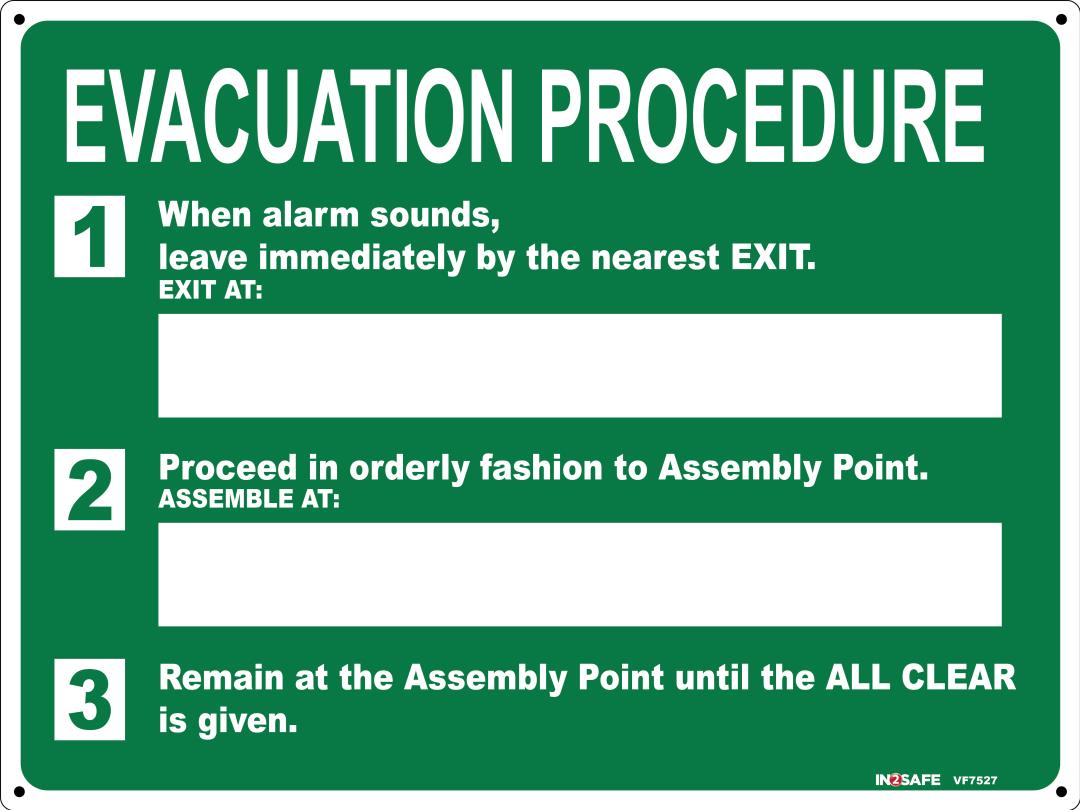 EVACUATION PROCEDURE

1 When alarm sounds, leave immediately by the nearest EXIT.
EXIT AT:

2 Proceed in orderly fashion to Assembly Point.
ASSEMBLE AT:

3 Remain at the Assembly Point until the ALL CLEAR is given.

IN2SAFE VF7527